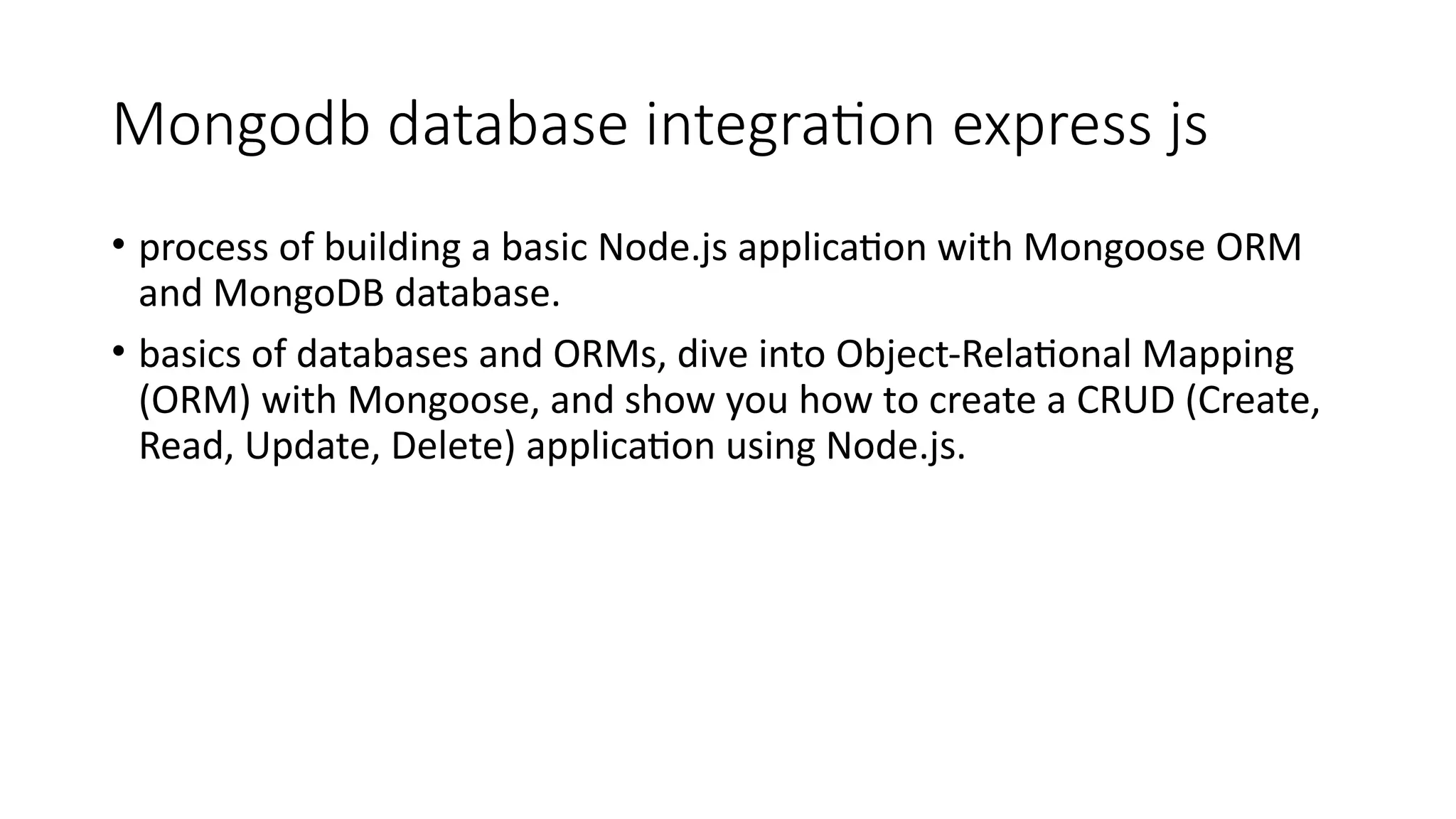 Mongodb database integration express js

• process of building a basic Node.js application with Mongoose ORM and MongoDB database.

• basics of databases and ORMs, dive into Object-Relational Mapping (ORM) with Mongoose, and show you how to create a CRUD (Create, Read, Update, Delete) application using Node.js.